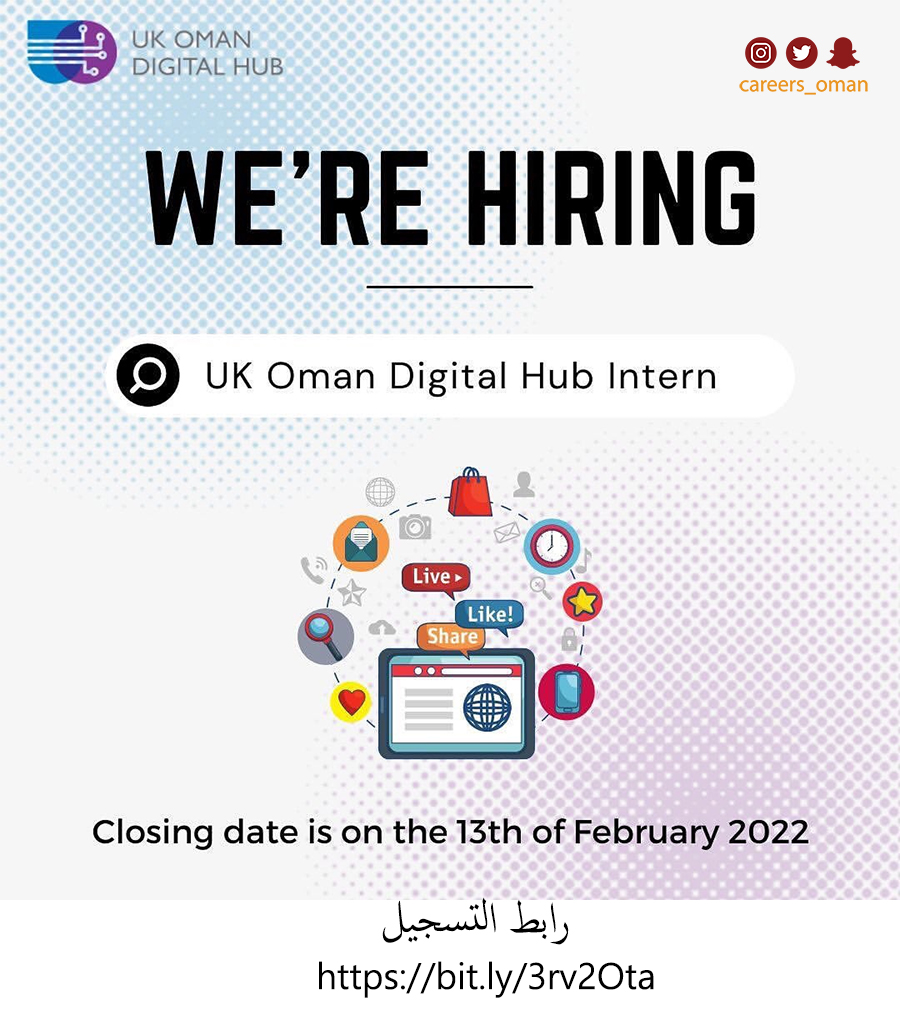 UK OMAN DIGITAL HUB

careers_oman

WE'RE HIRING

UK Oman Digital Hub Intern

Live
Like!
Share

Closing date is on the 13th of February 2022

رابط التسجيل
https://bit.ly/3rv2Ota